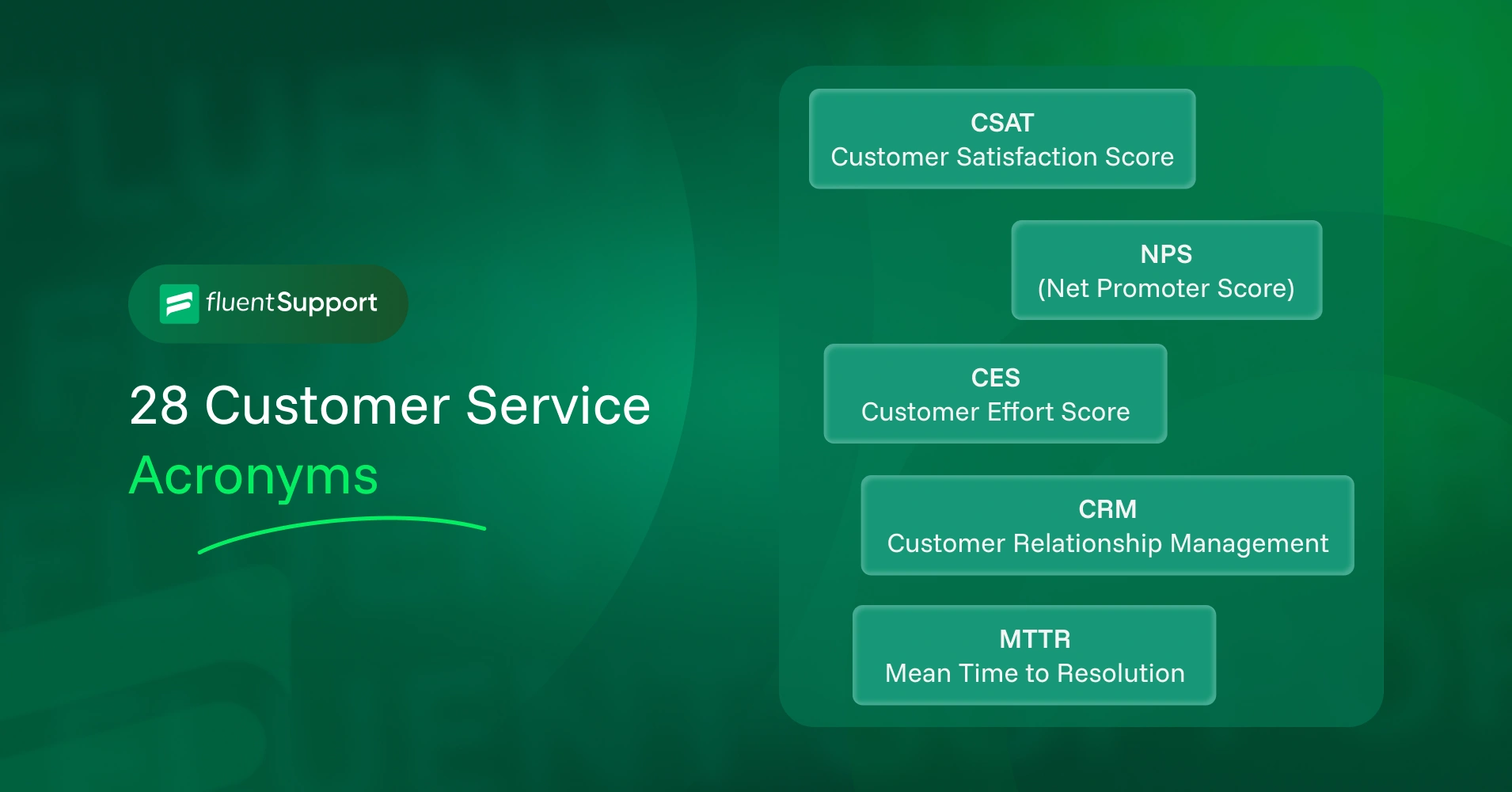 fluentSupport

28 Customer Service Acronyms

CSAT
Customer Satisfaction Score

NPS
(Net Promoter Score)

CES
Customer Effort Score

CRM
Customer Relationship Management

MTTR
Mean Time to Resolution